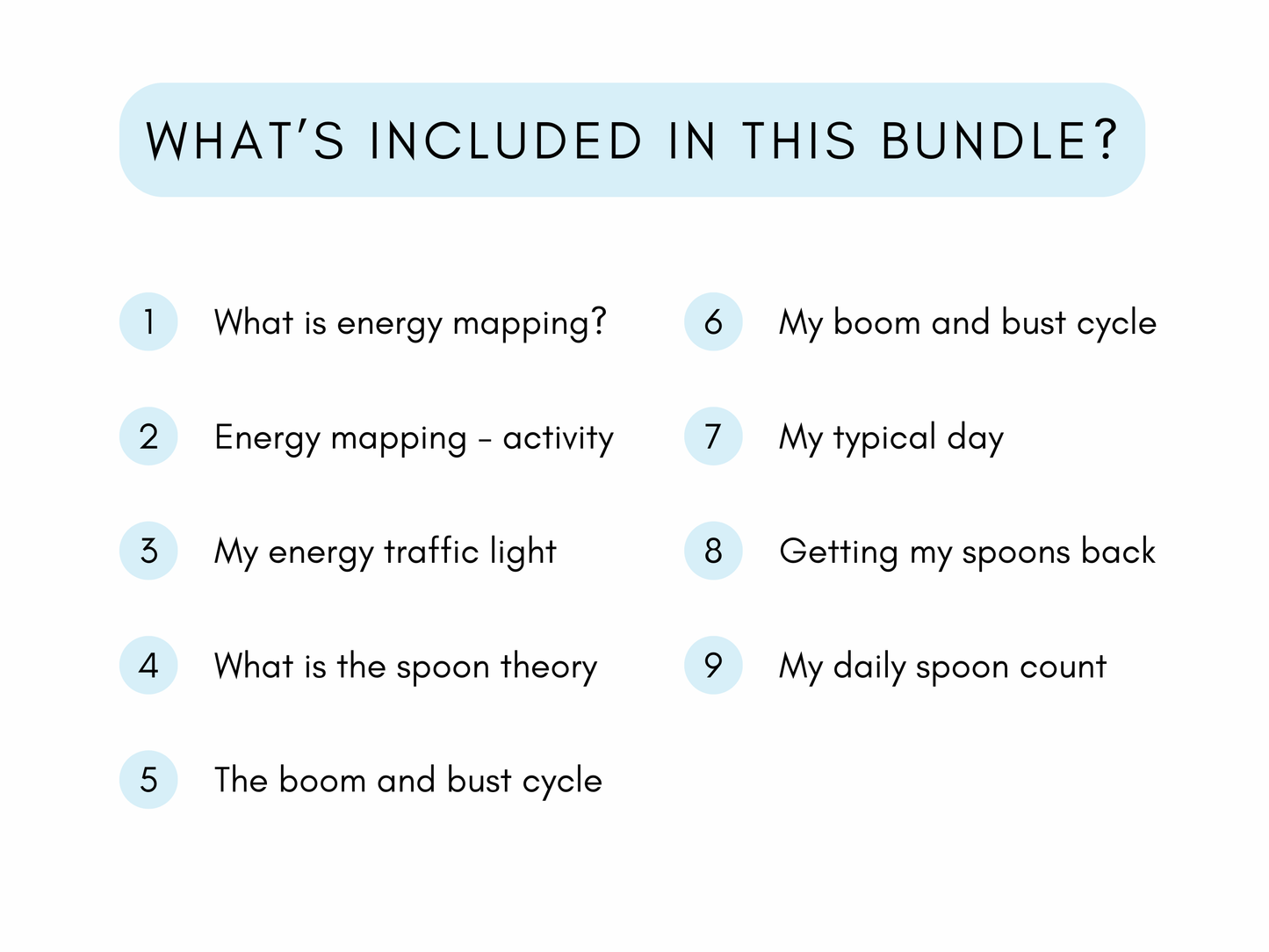 WHAT'S INCLUDED IN THIS BUNDLE?

1 What is energy mapping?

2 Energy mapping - activity

3 My energy traffic light

4 What is the spoon theory

5 The boom and bust cycle

6 My boom and bust cycle

7 My typical day

8 Getting my spoons back

9 My daily spoon count